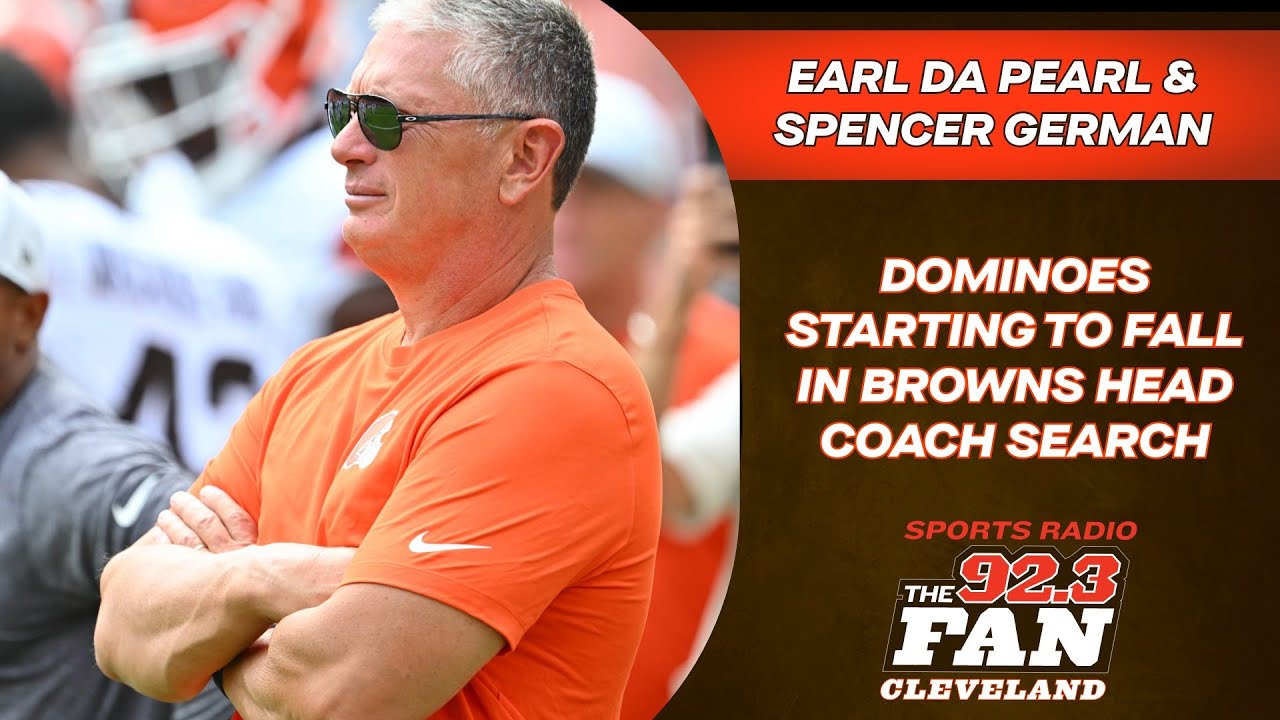 EARL DA PEARL & SPENCER GERMAN

DOMINOES STARTING TO FALL IN BROWNS HEAD COACH SEARCH

SPORTS RADIO
THE 92.3 FAN
CLEVELAND